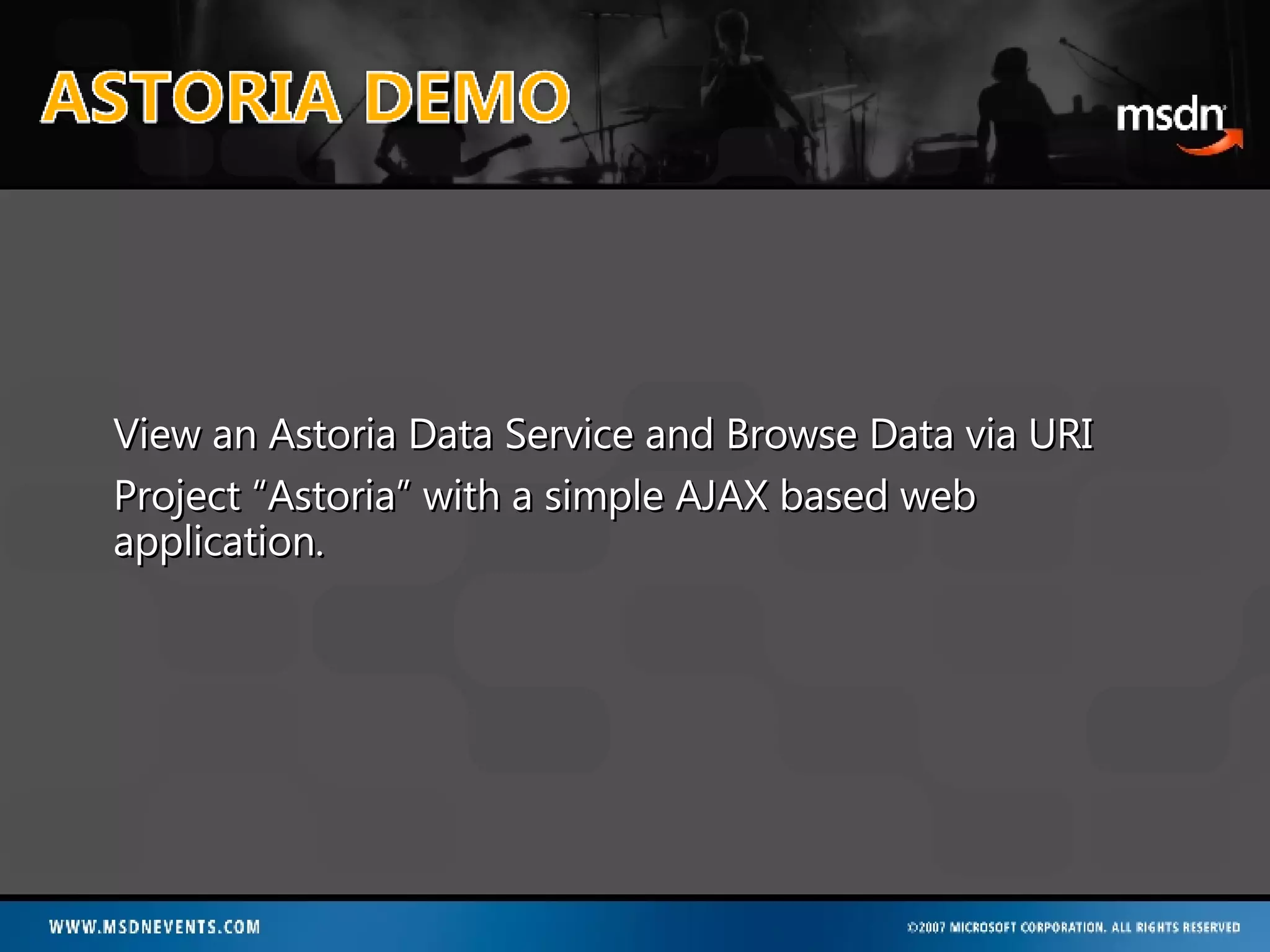 ASTORIA DEMO

msdn

View an Astoria Data Service and Browse Data via URI

Project "Astoria" with a simple AJAX based web application.

WWW.MSDNEVENTS.COM

©2007 MICROSOFT CORPORATION. ALL RIGHTS RESERVED